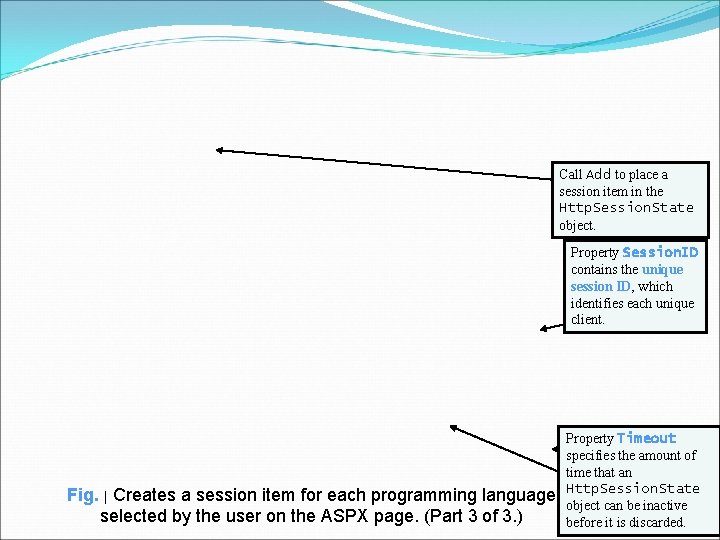 Call Add to place a session item in the HttpSessionState object.

Property SessionID contains the unique session ID, which identifies each unique client.

Property Timeout specifies the amount of time that an HttpSessionState object can be inactive before it is discarded.

Fig. | Creates a session item for each programming language selected by the user on the ASPX page. (Part 3 of 3.)